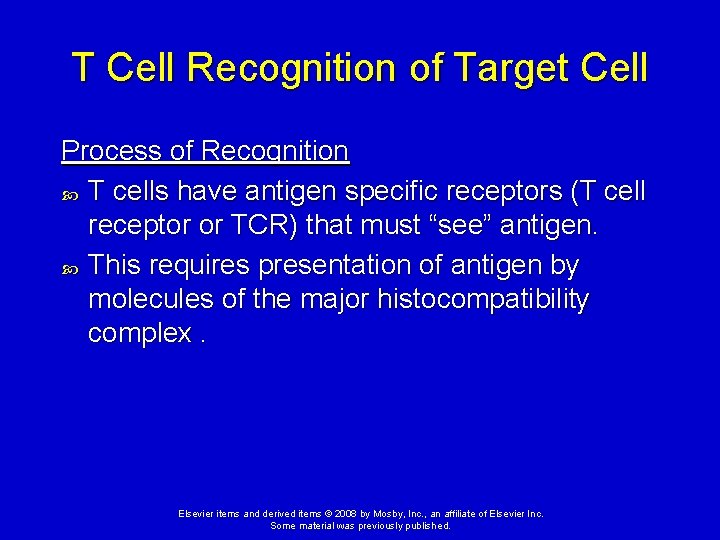 T Cell Recognition of Target Cell

Process of Recognition

T cells have antigen specific receptors (T cell receptor or TCR) that must “see” antigen.

This requires presentation of antigen by molecules of the major histocompatibility complex .

Elsevier items and derived items © 2008 by Mosby, Inc., an affiliate of Elsevier Inc. Some material was previously published.